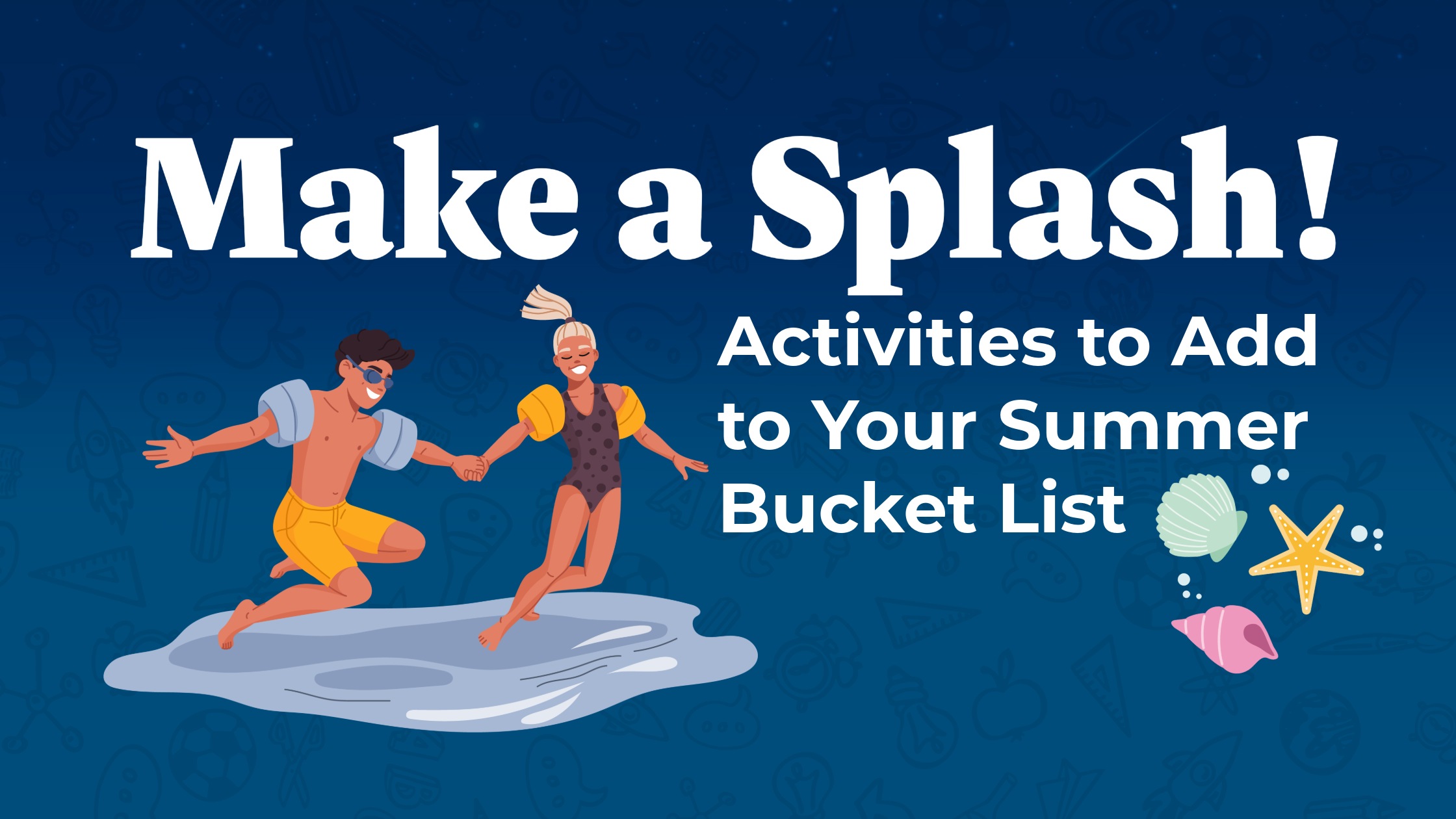 Make a Splash!

Activities to Add to Your Summer Bucket List